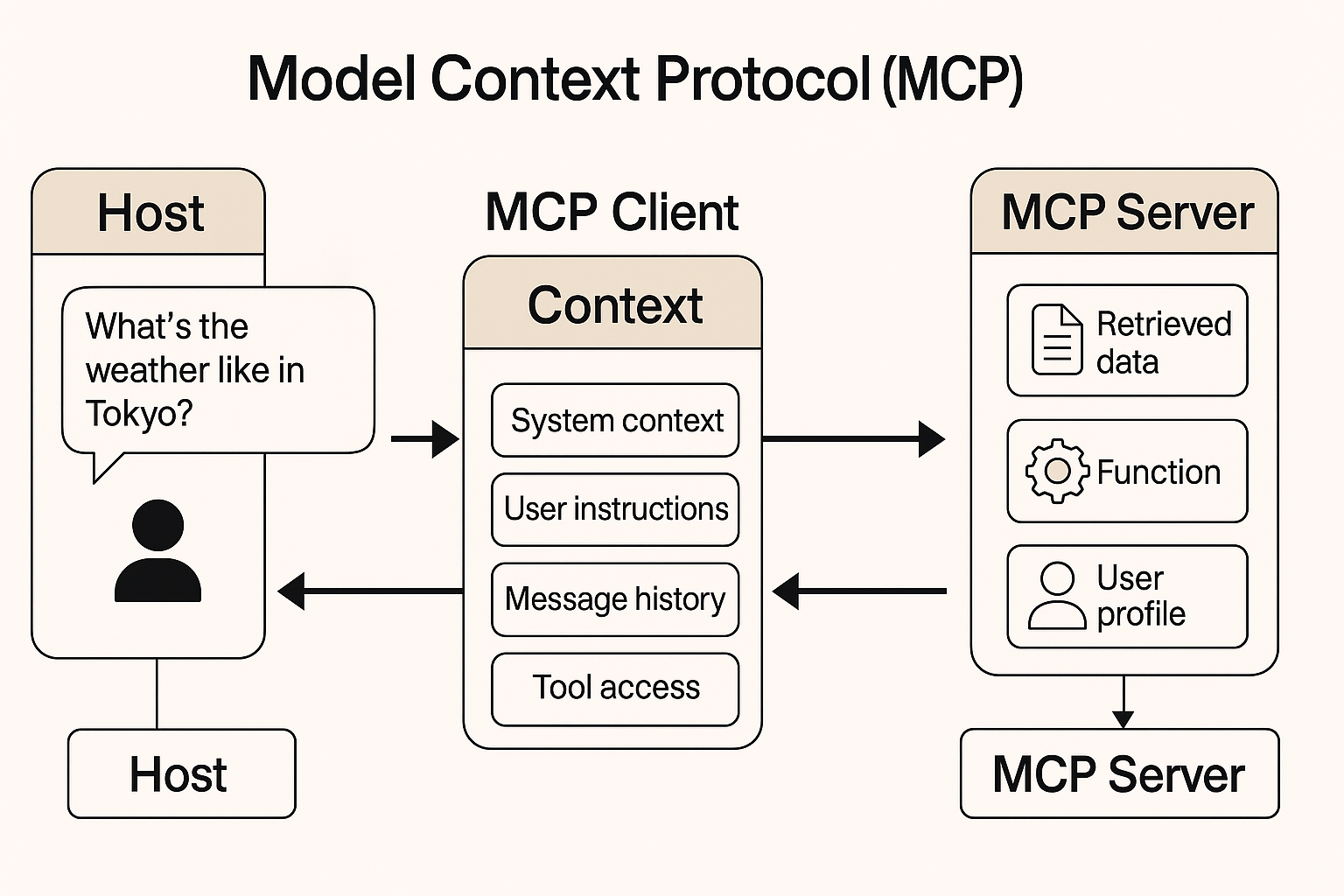 Model Context Protocol (MCP)

Host

What's the weather like in Tokyo?

Host

MCP Client

Context

System context

User instructions

Message history

Tool access

MCP Server

Retrieved data

Function

User profile

MCP Server